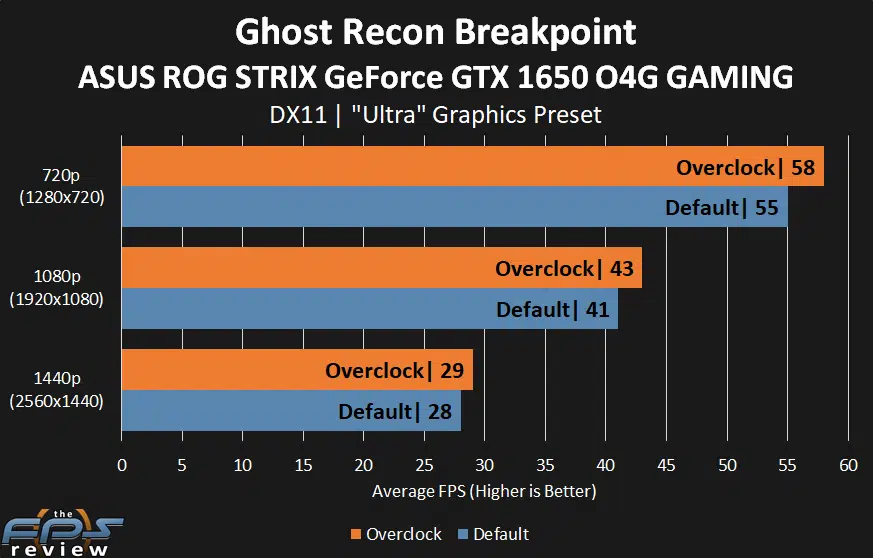 Ghost Recon Breakpoint
ASUS ROG STRIX GeForce GTX 1650 O4G GAMING
DX11 | "Ultra" Graphics Preset

720p (1280x720)
Overclock| 58
Default| 55

1080p (1920x1080)
Overclock| 43
Default| 41

1440p (2560x1440)
Overclock| 29
Default| 28

0 5 10 15 20 25 30 35 40 45 50 55 60
Average FPS (Higher is Better)

Overclock Default

the FPS review